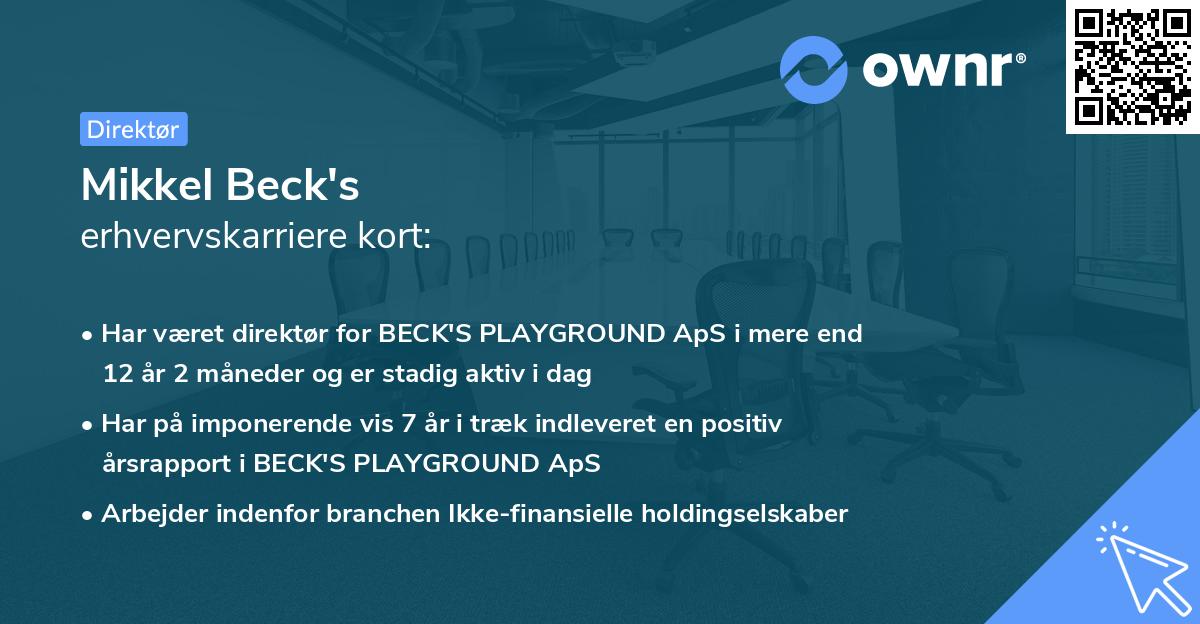 ownr®

Direktør

Mikkel Beck's
erhvervskarriere kort:

• Har været direktør for BECK'S PLAYGROUND ApS i mere end 12 år 2 måneder og er stadig aktiv i dag

• Har på imponerende vis 7 år i træk indleveret en positiv årsrapport i BECK'S PLAYGROUND ApS

• Arbejder indenfor branchen Ikke-finansielle holdingselskaber